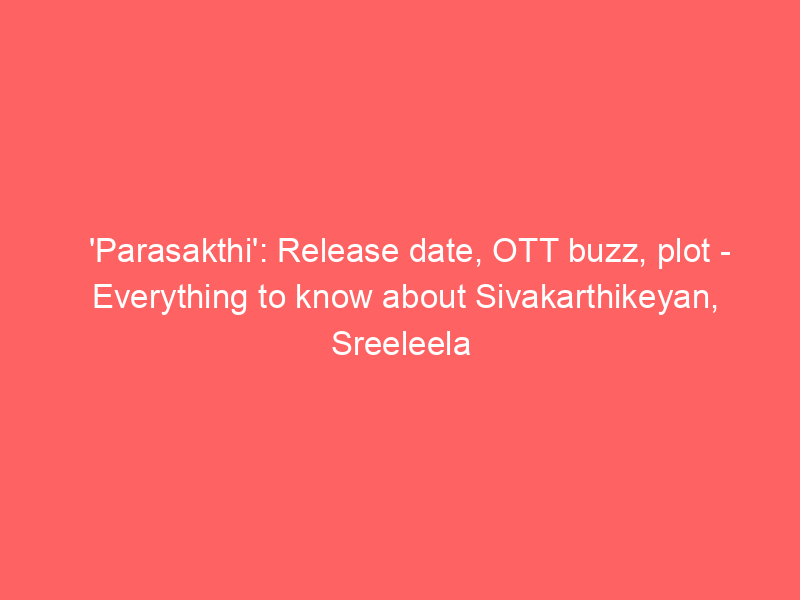 'Parasakthi': Release date, OTT buzz, plot - Everything to know about Sivakarthikeyan, Sreeleela